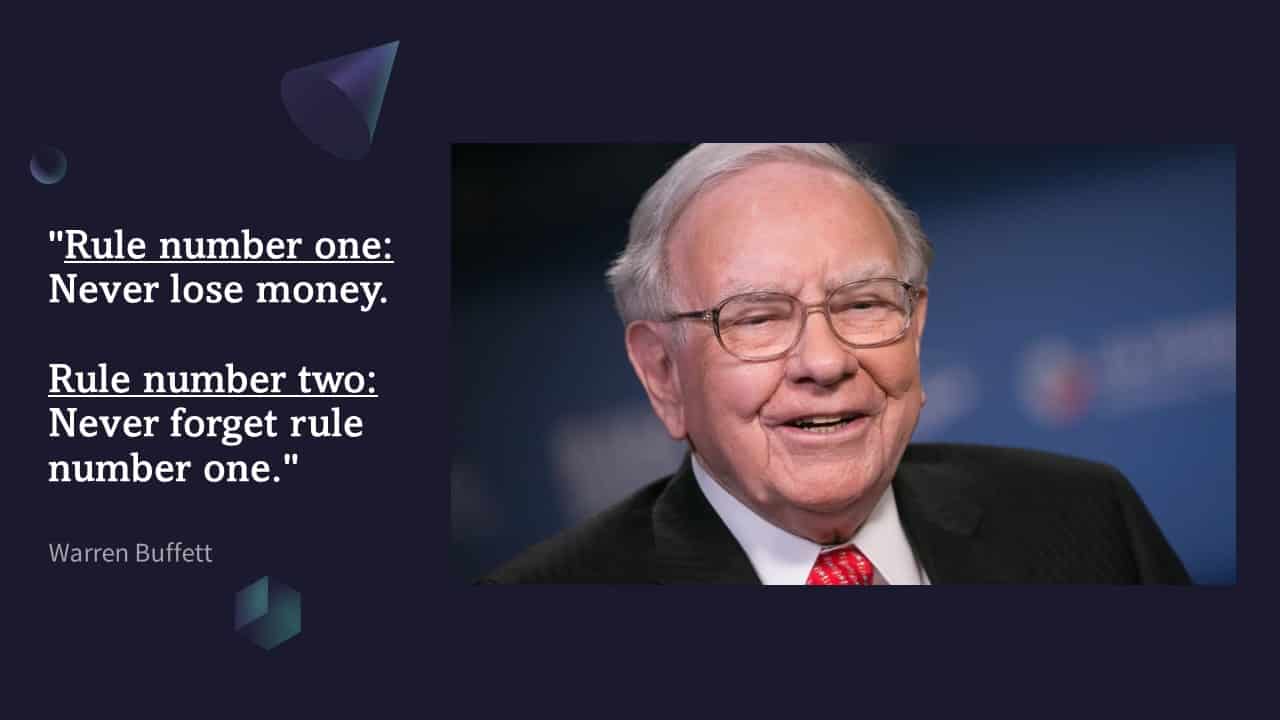 "Rule number one: Never lose money.

Rule number two: Never forget rule number one."

Warren Buffett